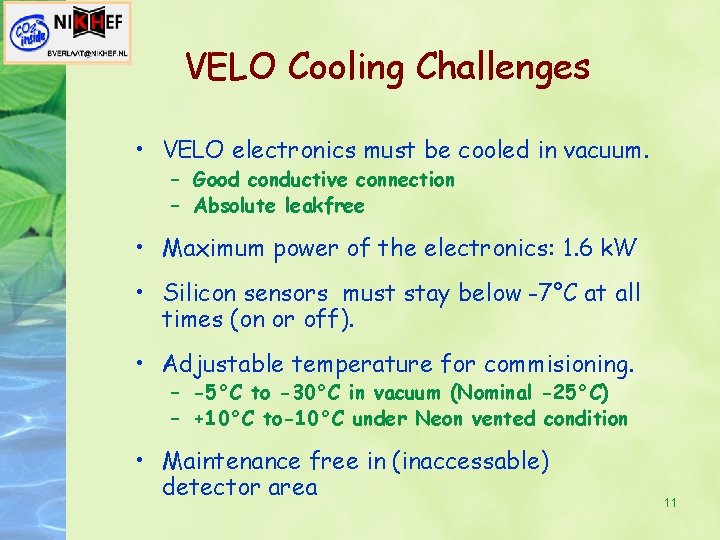 $CO_2$ inside NIKHEF
BVERLAAT@NIKHEF.NL

VELO Cooling Challenges

• VELO electronics must be cooled in vacuum.
– Good conductive connection
– Absolute leakfree

• Maximum power of the electronics: 1.6 kW

• Silicon sensors must stay below -7°C at all times (on or off).

• Adjustable temperature for commisioning.
– -5°C to -30°C in vacuum (Nominal -25°C)
– +10°C to-10°C under Neon vented condition

• Maintenance free in (inaccessable) detector area

11